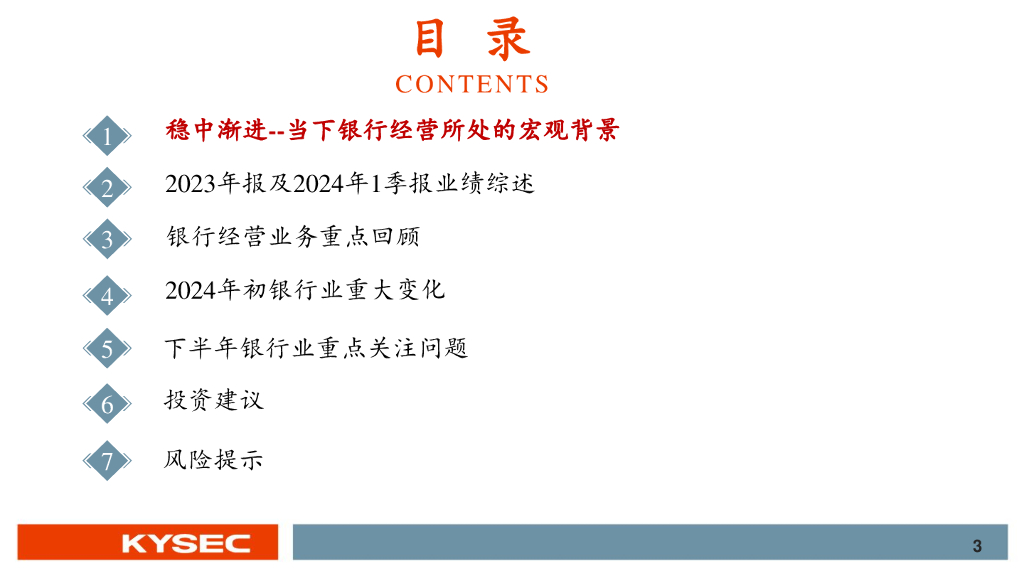 目 录
CONTENTS

1 稳中渐进--当下银行经营所处的宏观背景

2 2023年报及2024年1季报业绩综述

3 银行经营业务重点回顾

4 2024年初银行业重大变化

5 下半年银行业重点关注问题

6 投资建议

7 风险提示

KYSEC

3